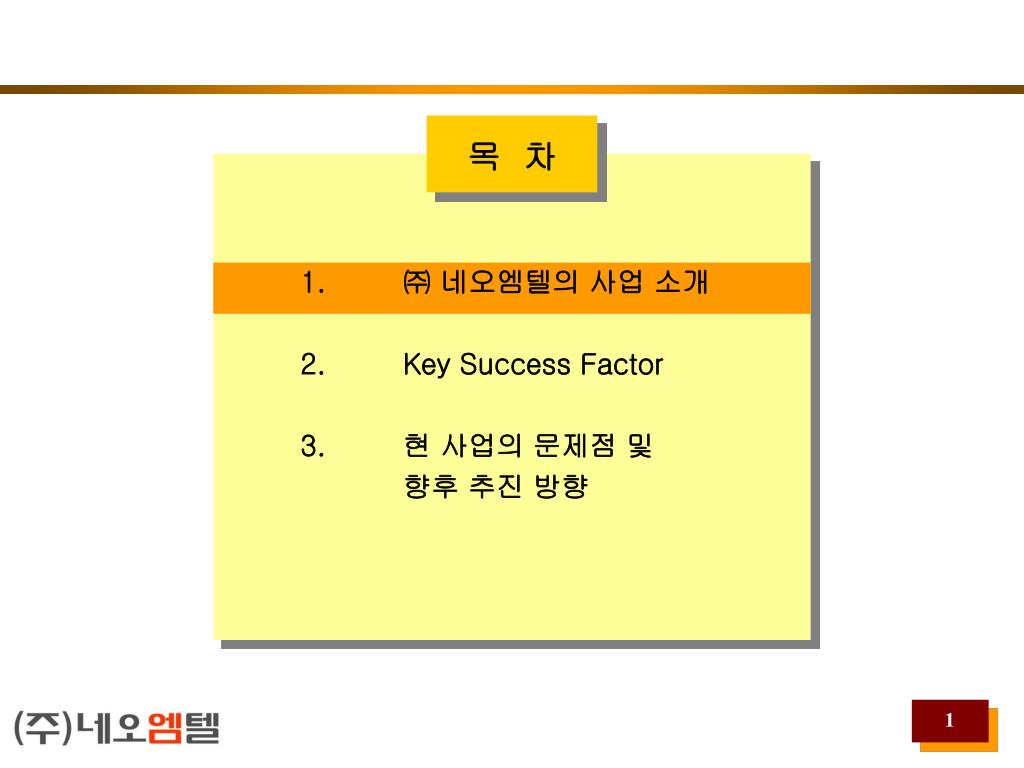 목 차

1. ㈜ 네오엠텔의 사업 소개

2. Key Success Factor

3. 현 사업의 문제점 및 향후 추진 방향

(주)네오엠텔

1